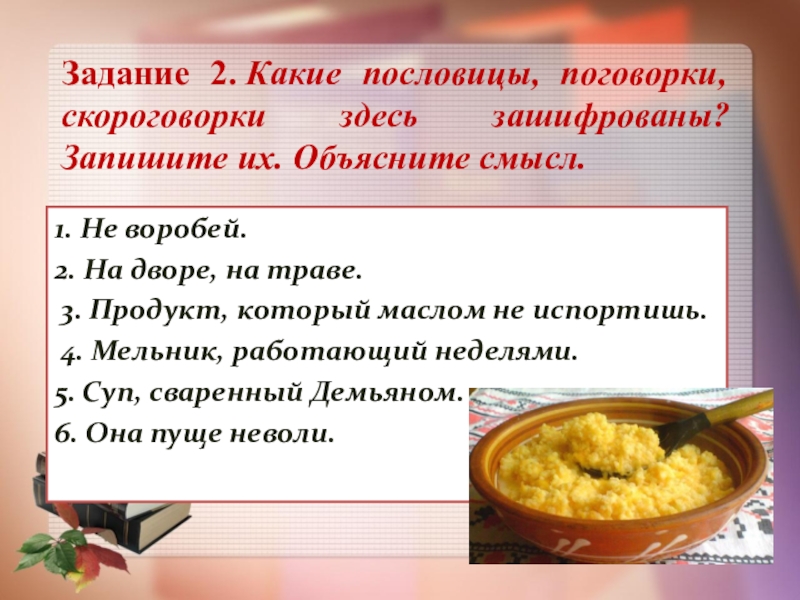 Задание 2. Какие пословицы, поговорки, скороговорки здесь зашифрованы? Запишите их. Объясните смысл.

1. Не воробей.
2. На дворе, на траве.
3. Продукт, который маслом не испортишь.
4. Мельник, работающий неделями.
5. Суп, сваренный Демьяном.
6. Она пуще неволи.